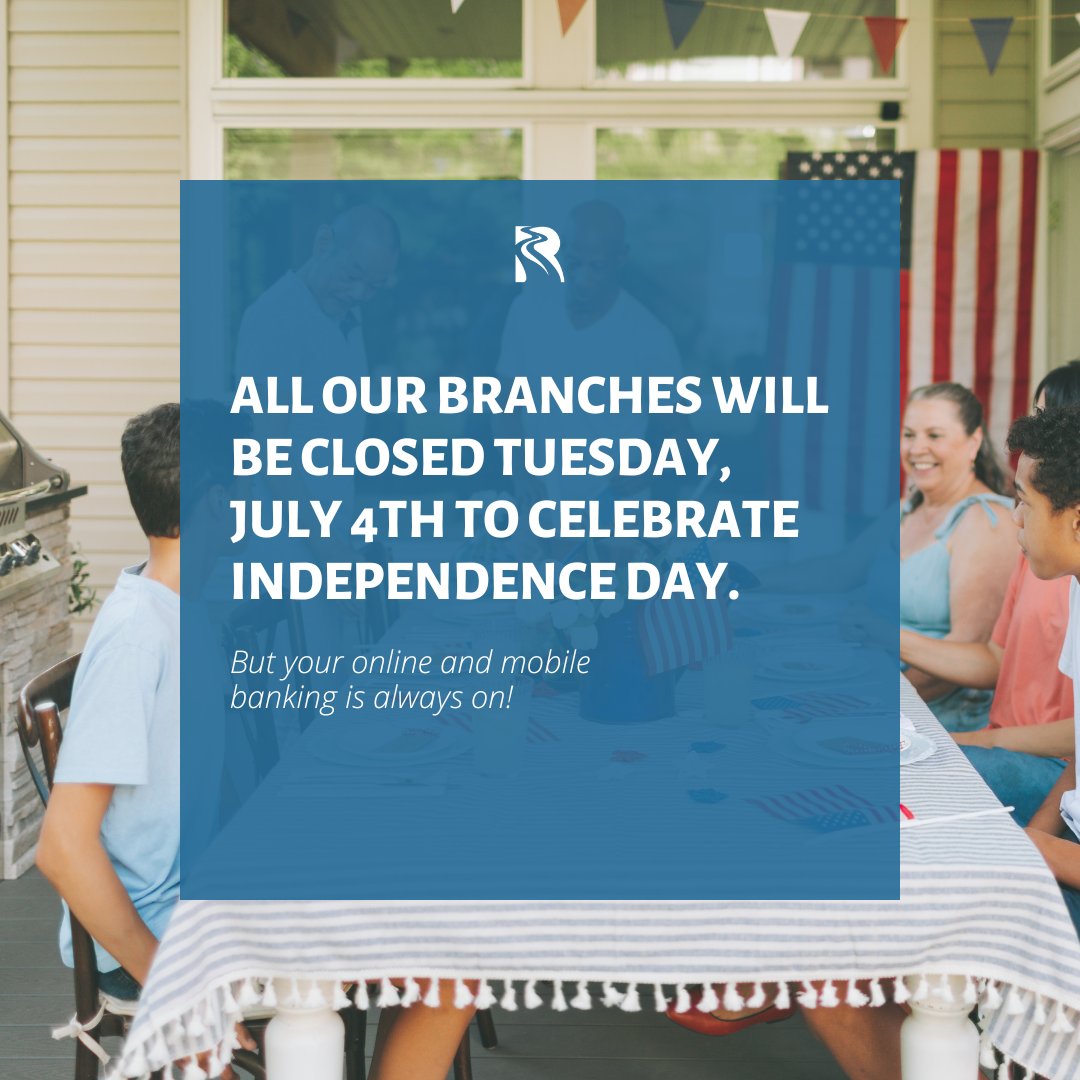 R

ALL OUR BRANCHES WILL BE CLOSED TUESDAY, JULY 4TH TO CELEBRATE INDEPENDENCE DAY.

But your online and mobile banking is always on!